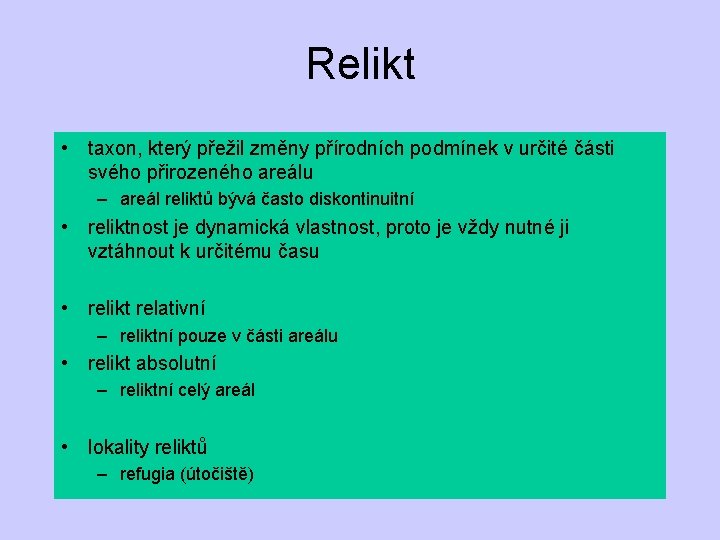 Relikt

• taxon, který přežil změny přírodních podmínek v určité části svého přirozeného areálu
– areál reliktů bývá často diskontinuitní
• reliktnost je dynamická vlastnost, proto je vždy nutné ji vztáhnout k určitému času

• relikt relativní
– reliktní pouze v části areálu
• relikt absolutní
– reliktní celý areál

• lokality reliktů
– refugia (útočiště)